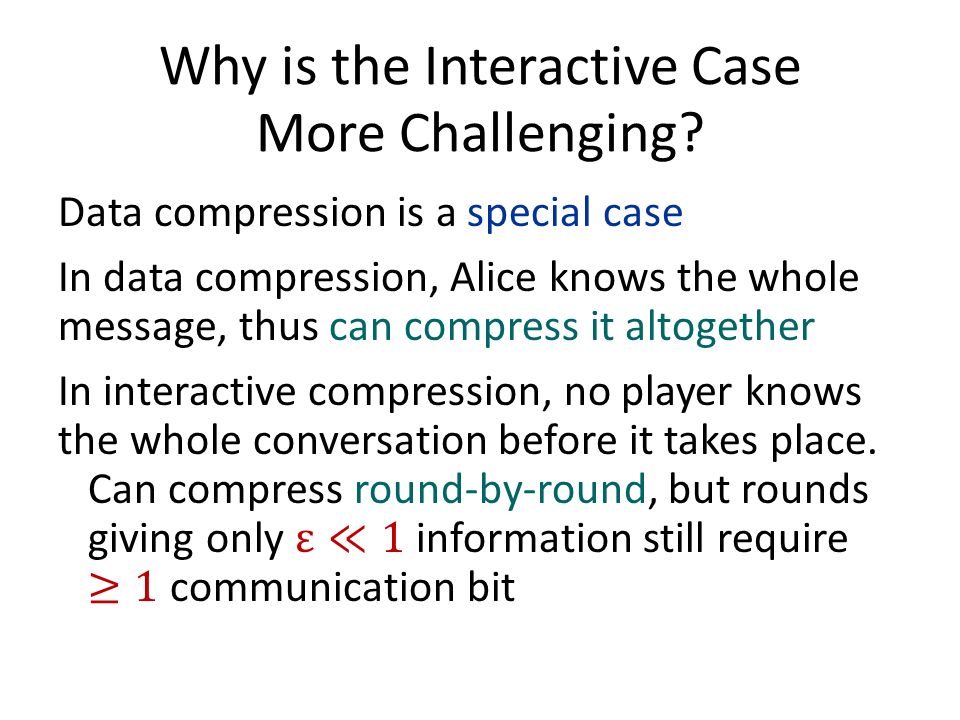 Why is the Interactive Case More Challenging?

Data compression is a special case

In data compression, Alice knows the whole message, thus can compress it altogether

In interactive compression, no player knows the whole conversation before it takes place.

Can compress round-by-round, but rounds giving only $\varepsilon \ll 1$ information still require $\geq 1$ communication bit